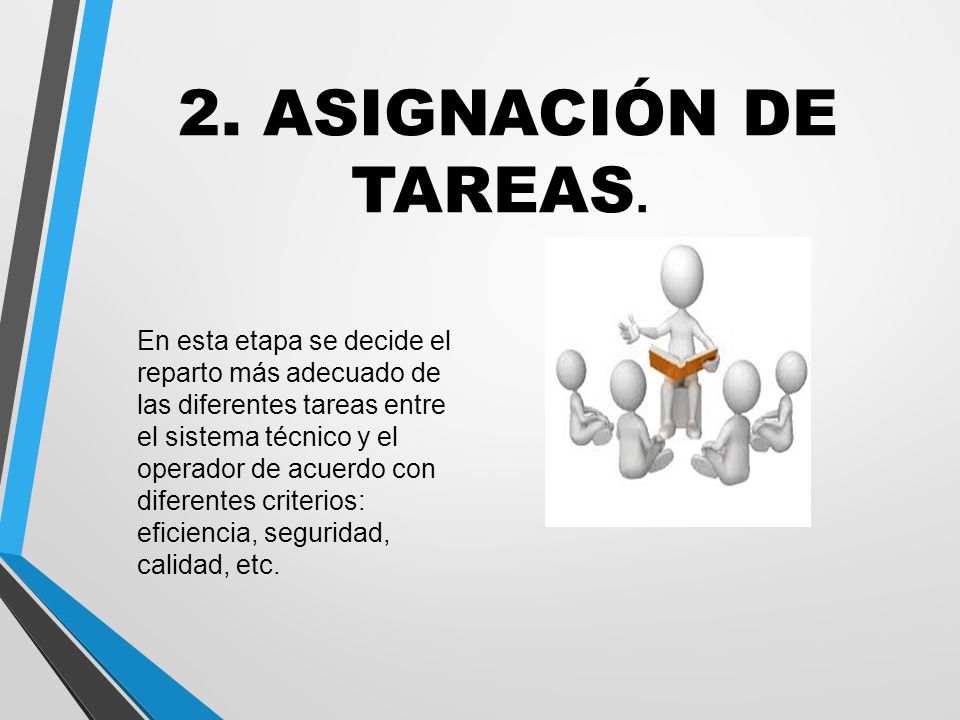 2. ASIGNACIÓN DE TAREAS.

En esta etapa se decide el reparto más adecuado de las diferentes tareas entre el sistema técnico y el operador de acuerdo con diferentes criterios: eficiencia, seguridad, calidad, etc.